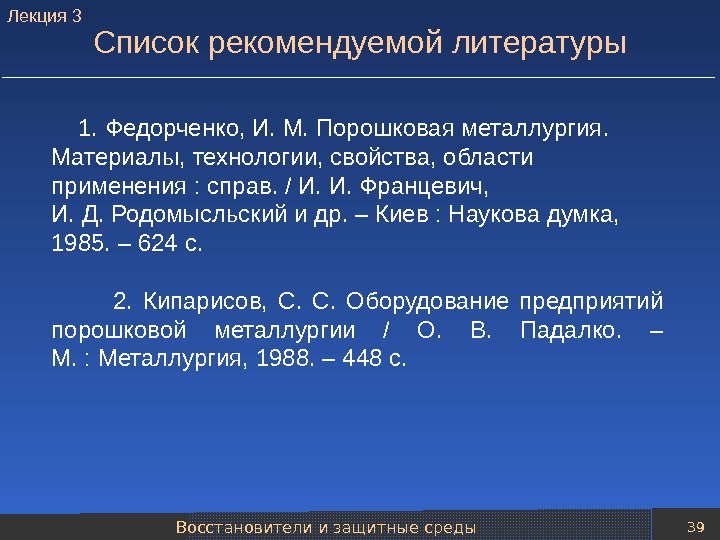 Лекция 3

Список рекомендуемой литературы

1. Федорченко, И. М. Порошковая металлургия. Материалы, технологии, свойства, области применения : справ. / И. И. Францевич, И. Д. Родомысльский и др. – Киев : Наукова думка, 1985. – 624 с.

2. Кипарисов, С. С. Оборудование предприятий порошковой металлургии / О. В. Падалко. – М. : Металлургия, 1988. – 448 с.

Восстановители и защитные среды

39